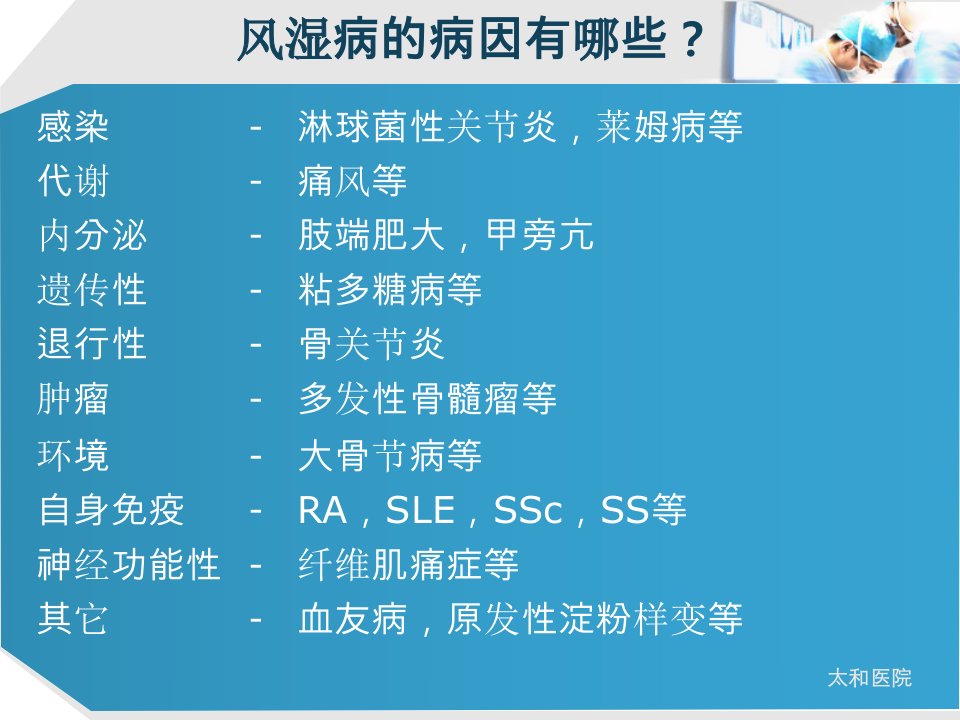 风湿病的病因有哪些？

感染 - 淋球菌性关节炎，莱姆病等
代谢 - 痛风等
内分泌 - 肢端肥大，甲旁亢
遗传性 - 粘多糖病等
退行性 - 骨关节炎
肿瘤 - 多发性骨髓瘤等
环境 - 大骨节病等
自身免疫 - RA，SLE，SSc，SS等
神经功能性 - 纤维肌痛症等
其它 - 血友病，原发性淀粉样变等

太和医院